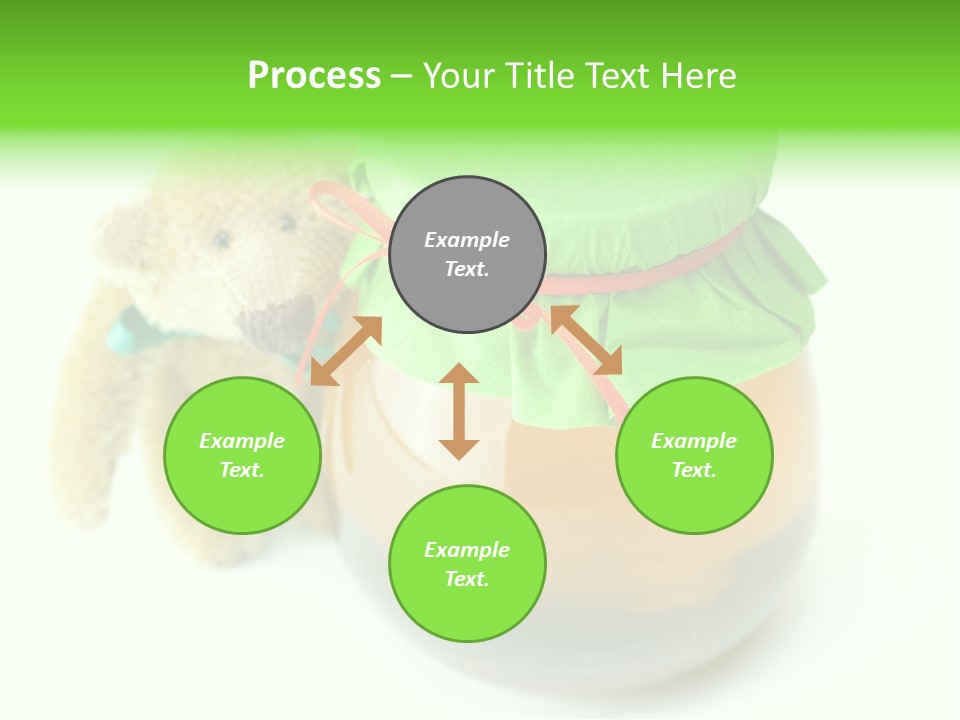 Process – Your Title Text Here

Example Text.

Example Text.

Example Text.

Example Text.